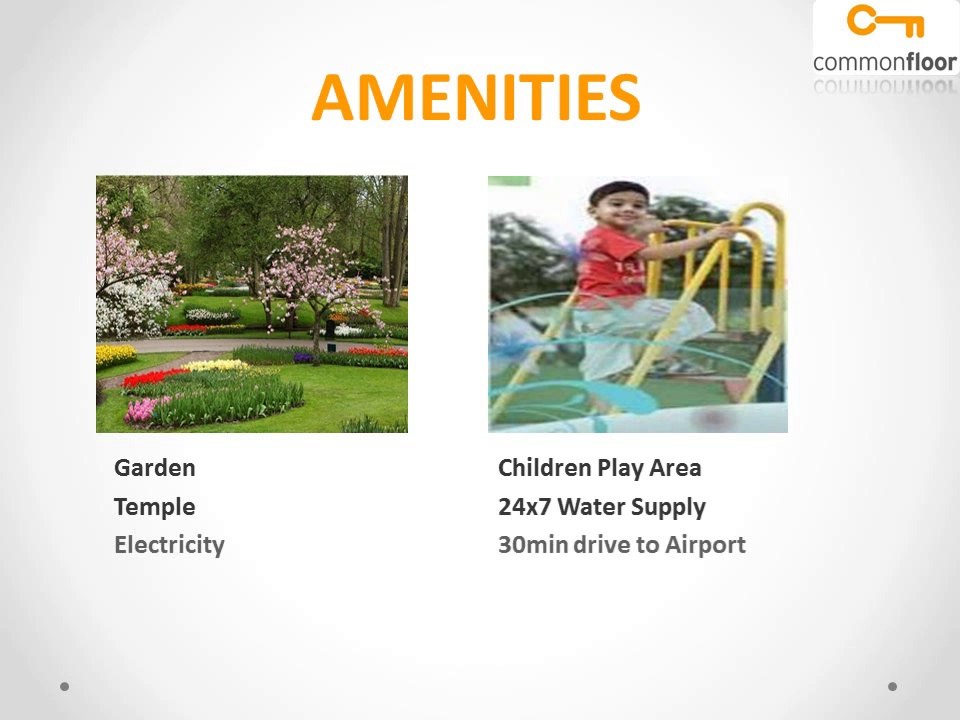 commonfloor

AMENITIES

Garden
Temple
Electricity

Children Play Area
24x7 Water Supply
30min drive to Airport